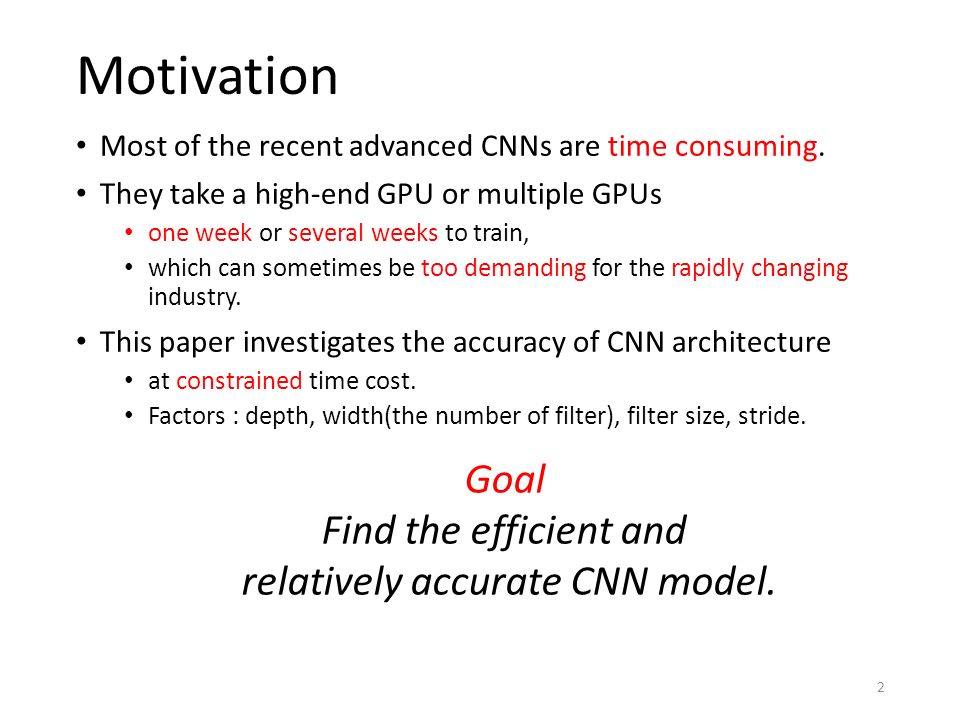 Motivation

• Most of the recent advanced CNNs are time consuming.

• They take a high-end GPU or multiple GPUs
  • one week or several weeks to train,
  • which can sometimes be too demanding for the rapidly changing industry.

• This paper investigates the accuracy of CNN architecture
  • at constrained time cost.
  • Factors : depth, width(the number of filter), filter size, stride.

Goal
Find the efficient and relatively accurate CNN model.

2